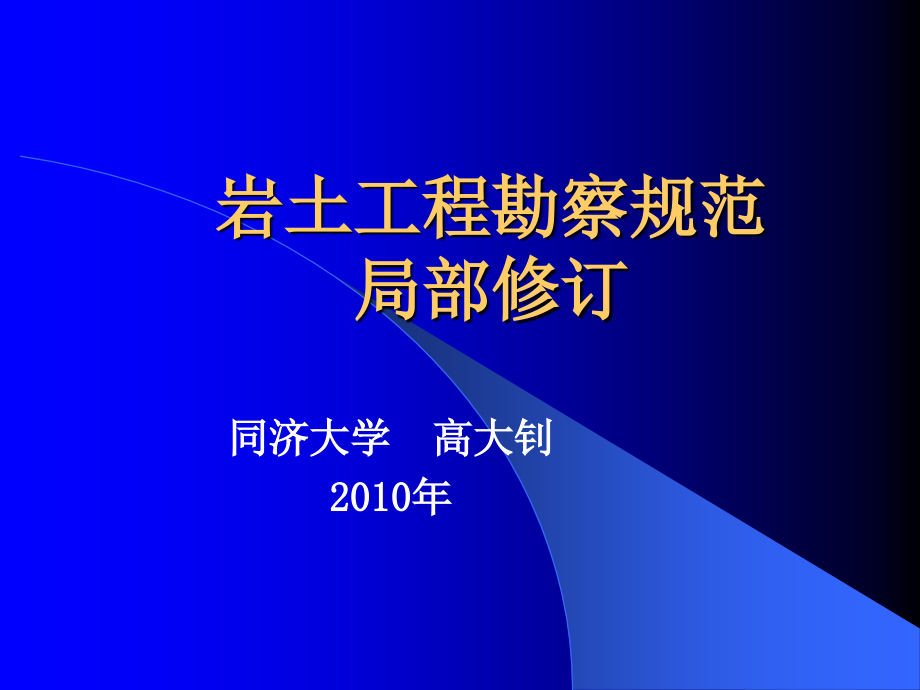 岩土工程勘察规范
局部修订

同济大学　高大钊
2010年